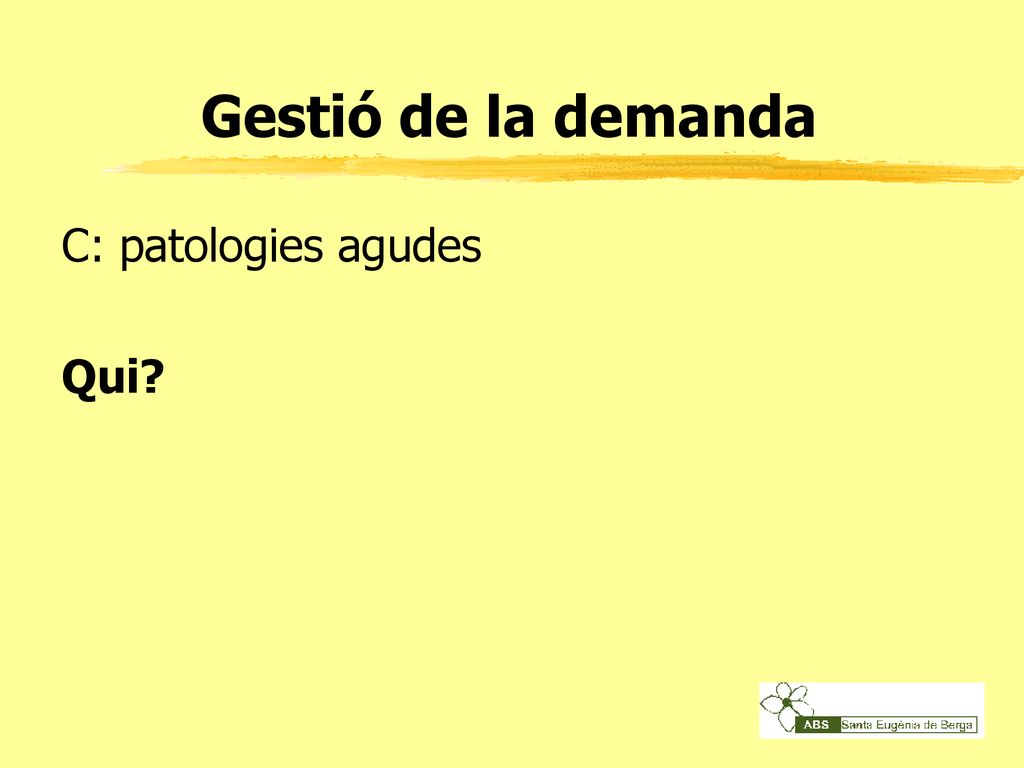 Gestió de la demanda

C: patologies agudes

Qui?

ABS Santa Eugènia de Berga